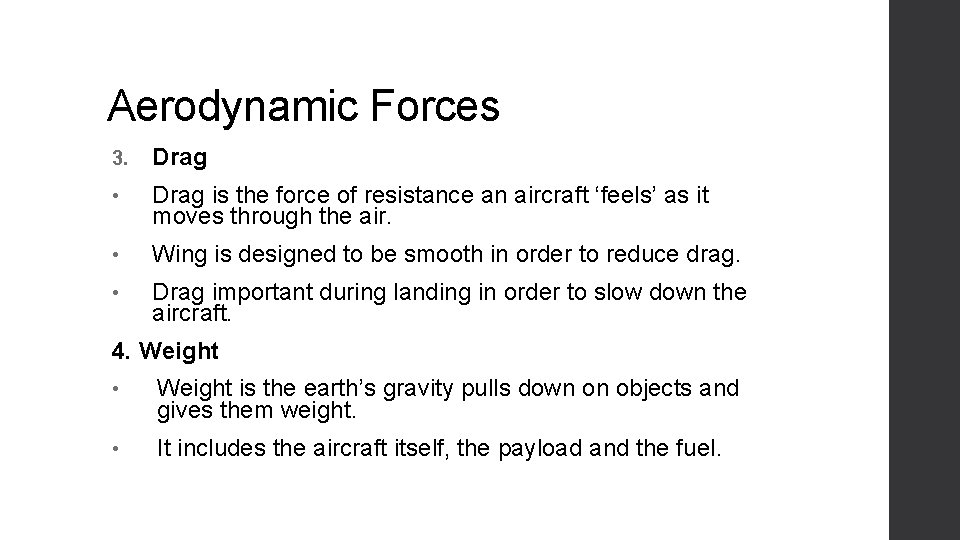 Aerodynamic Forces

3. Drag

• Drag is the force of resistance an aircraft ‘feels’ as it moves through the air.

• Wing is designed to be smooth in order to reduce drag.

• Drag important during landing in order to slow down the aircraft.

4. Weight

• Weight is the earth’s gravity pulls down on objects and gives them weight.

• It includes the aircraft itself, the payload and the fuel.